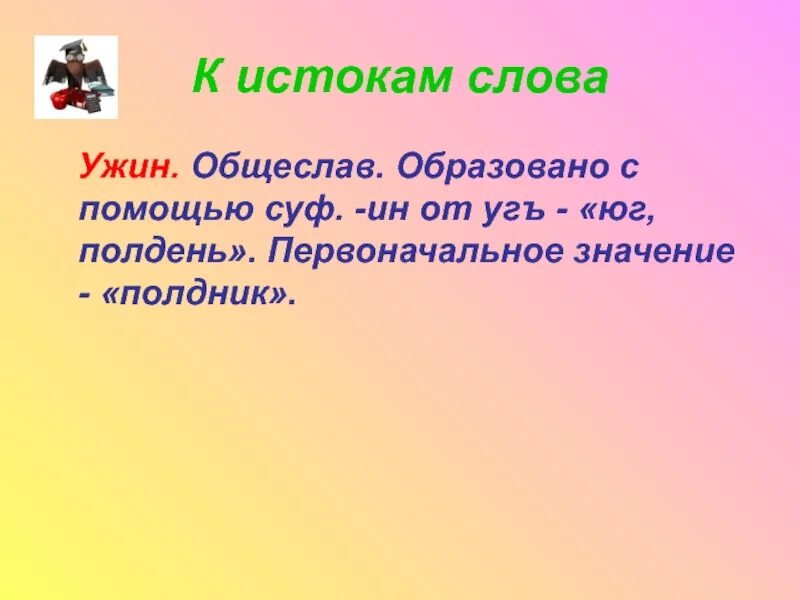 К истокам слова

Ужин. Общеслав. Образовано с помощью суф. -ин от угъ - «юг, полдень». Первоначальное значение - «полдник».